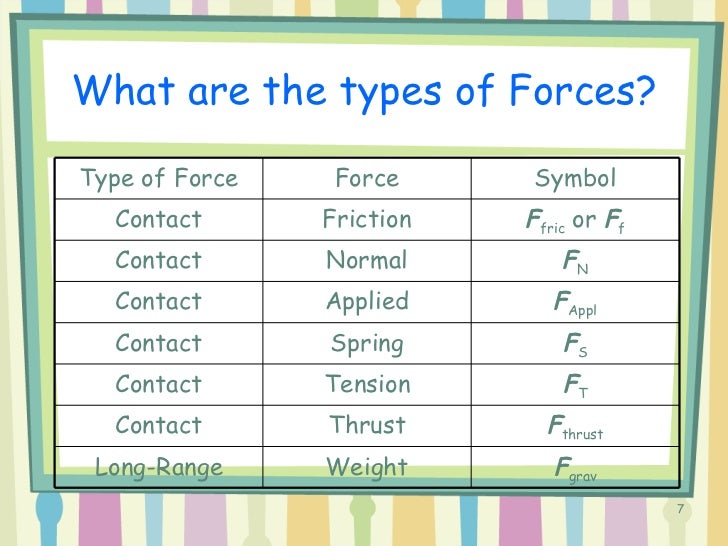 What are the types of Forces?

| Type of Force | Force | Symbol |
|---|---|---|
| Contact | Friction | $F_{fric}$ or $F_f$ |
| Contact | Normal | $F_N$ |
| Contact | Applied | $F_{Appl}$ |
| Contact | Spring | $F_S$ |
| Contact | Tension | $F_T$ |
| Contact | Thrust | $F_{thrust}$ |
| Long-Range | Weight | $F_{grav}$ |

7